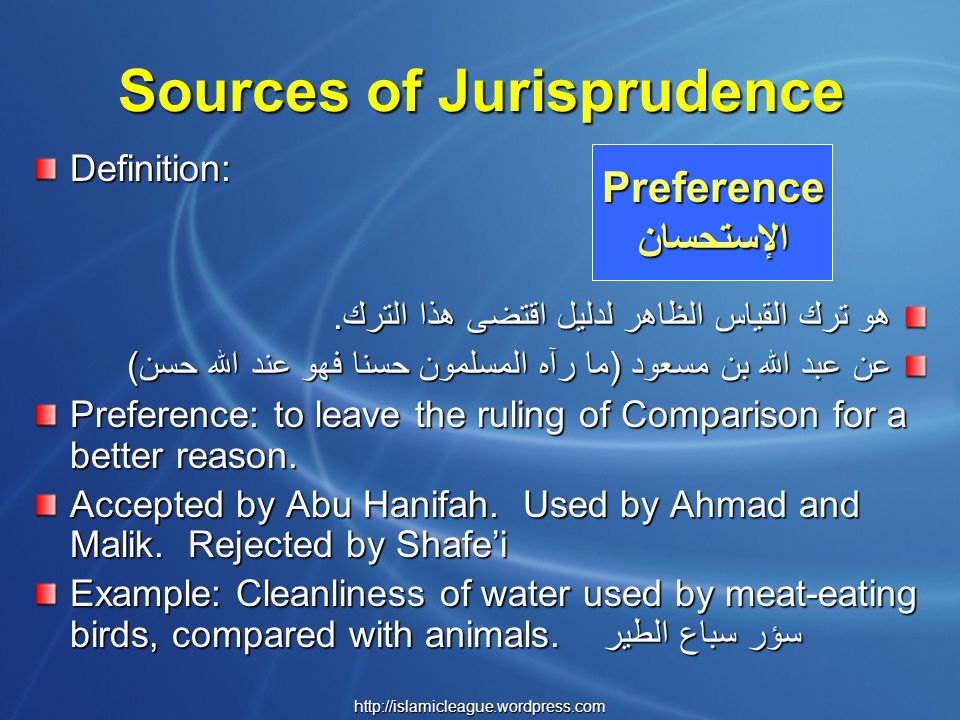 Sources of Jurisprudence

Definition:

Preference
الإستحسان

هو ترك القياس الظاهر لدليل اقتضى هذا الترك.

عن عبد الله بن مسعود (ما رآه المسلمون حسنا فهو عند الله حسن)

Preference: to leave the ruling of Comparison for a better reason.

Accepted by Abu Hanifah. Used by Ahmad and Malik. Rejected by Shafe'i

Example: Cleanliness of water used by meat-eating birds, compared with animals. سؤر سباع الطير

http://islamicleague.wordpress.com